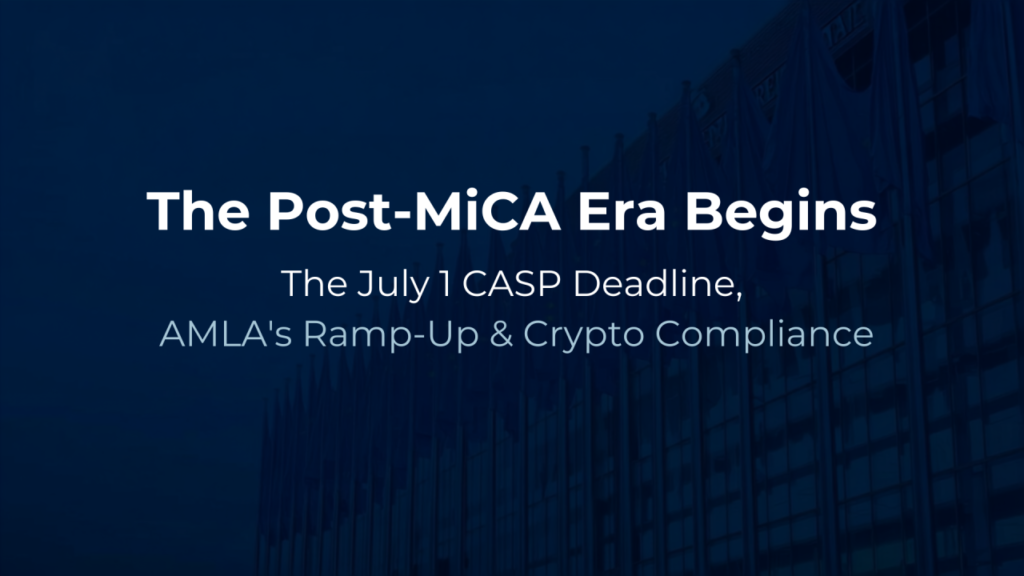 The Post-MiCA Era Begins

The July 1 CASP Deadline,
AMLA's Ramp-Up & Crypto Compliance